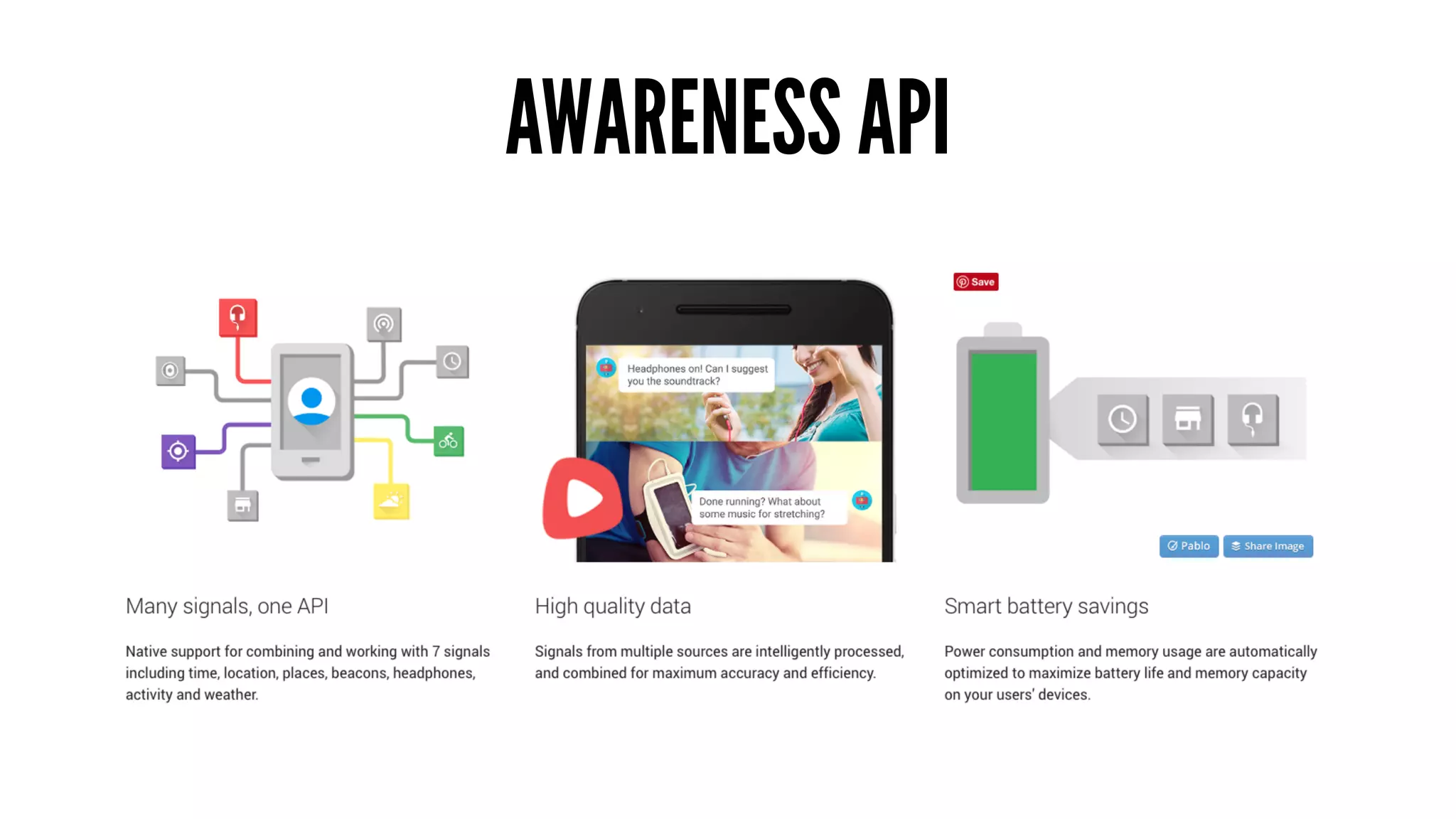 AWARENESS API

Headphones on! Can I suggest you the soundtrack?

Done running? What about some music for stretching?

Save

Pablo

Share Image

Many signals, one API

Native support for combining and working with 7 signals including time, location, places, beacons, headphones, activity and weather.

High quality data

Signals from multiple sources are intelligently processed, and combined for maximum accuracy and efficiency.

Smart battery savings

Power consumption and memory usage are automatically optimized to maximize battery life and memory capacity on your users' devices.